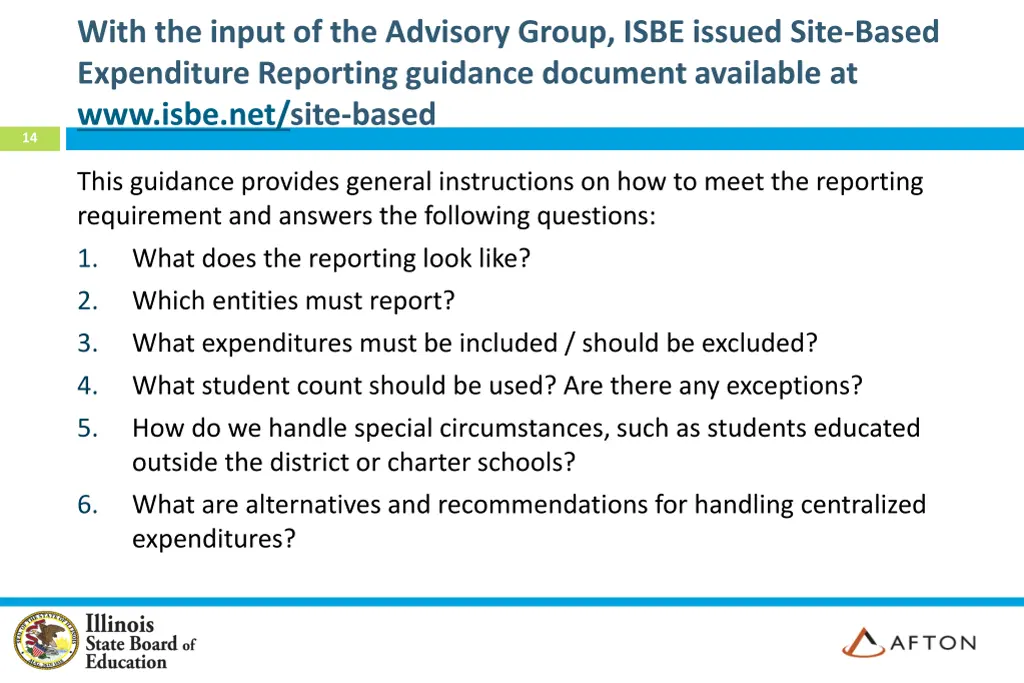 With the input of the Advisory Group, ISBE issued Site-Based Expenditure Reporting guidance document available at www.isbe.net/site-based

14

This guidance provides general instructions on how to meet the reporting requirement and answers the following questions:

1. What does the reporting look like?
2. Which entities must report?
3. What expenditures must be included / should be excluded?
4. What student count should be used? Are there any exceptions?
5. How do we handle special circumstances, such as students educated outside the district or charter schools?
6. What are alternatives and recommendations for handling centralized expenditures?

Illinois State Board of Education

AFTON